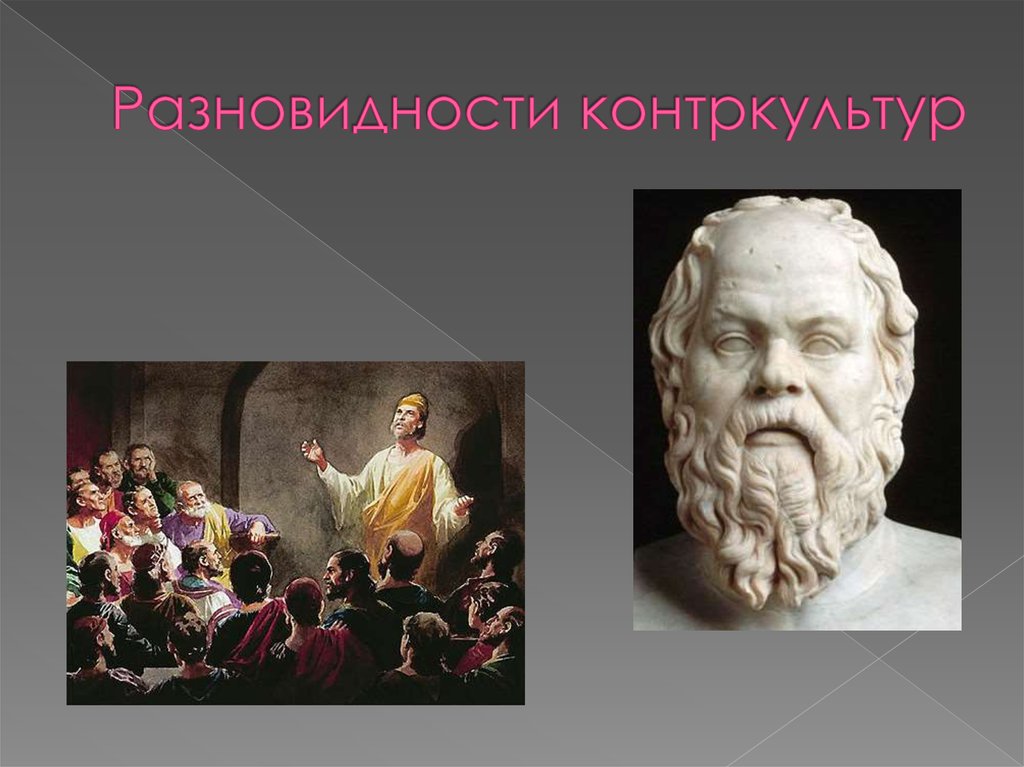 Разновидности контркультур